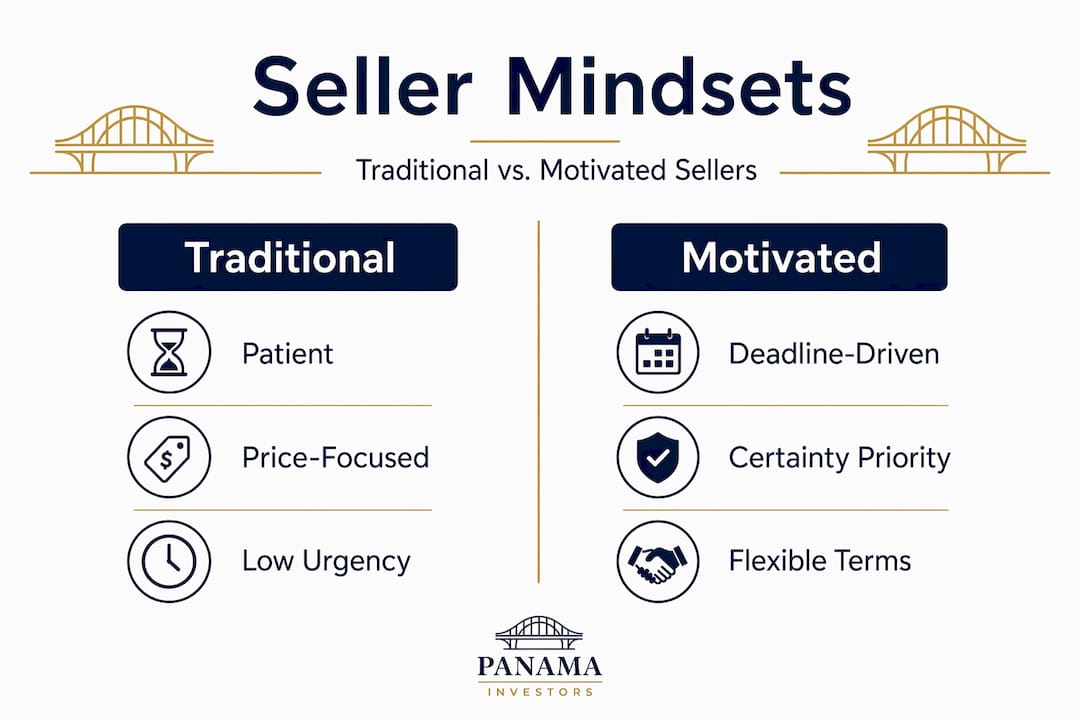 Seller Mindsets

Traditional vs. Motivated Sellers

Traditional

Patient

Price-Focused

Low Urgency

Motivated

Deadline-Driven

Certainty Priority

Flexible Terms

PANAMA
INVESTORS